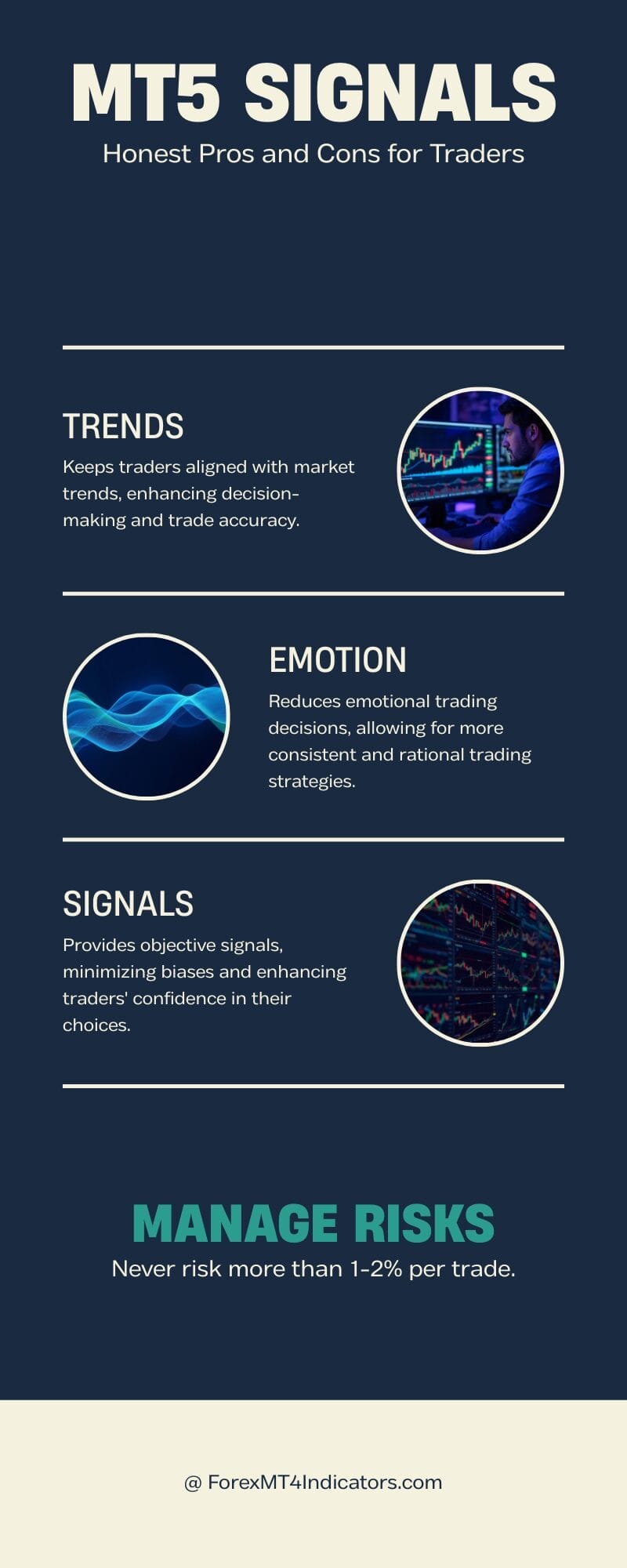 MT5 SIGNALS

Honest Pros and Cons for Traders

TRENDS

Keeps traders aligned with market trends, enhancing decision-making and trade accuracy.

EMOTION

Reduces emotional trading decisions, allowing for more consistent and rational trading strategies.

SIGNALS

Provides objective signals, minimizing biases and enhancing traders' confidence in their choices.

MANAGE RISKS

Never risk more than 1-2% per trade.

@ ForexMT4Indicators.com